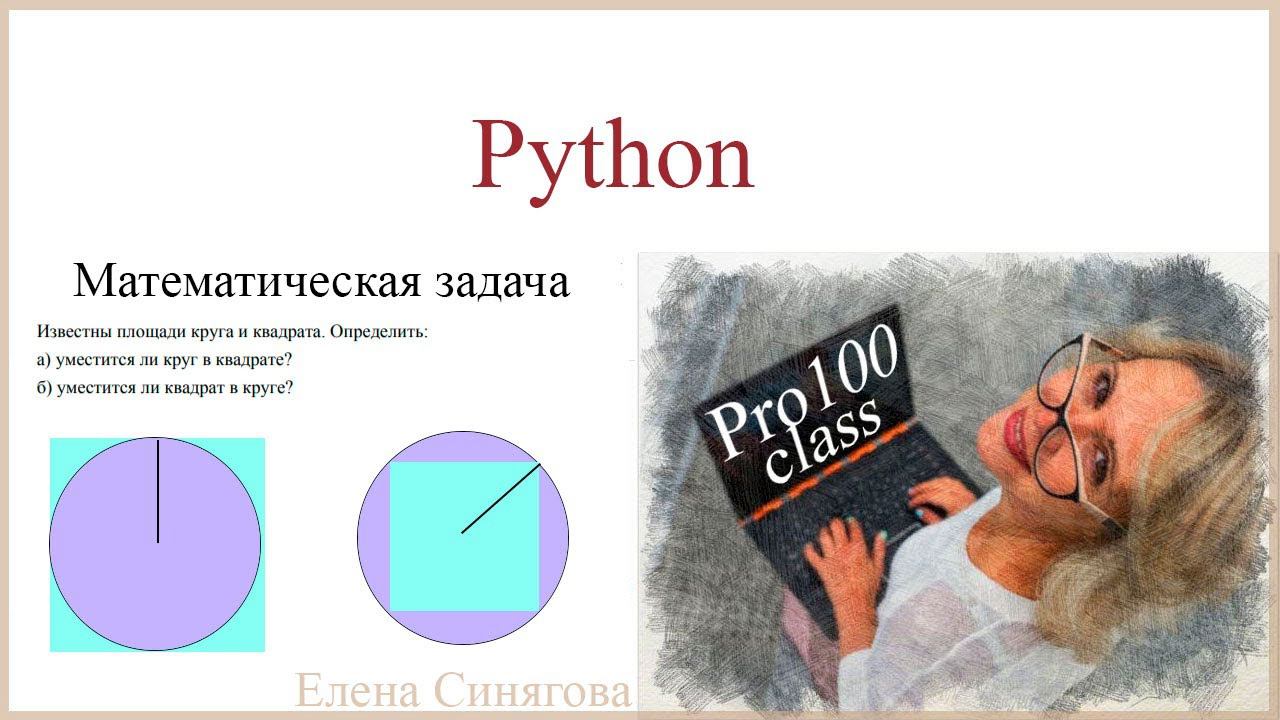 Python

Математическая задача

Известны площади круга и квадрата. Определить:
а) уместится ли круг в квадрате?
б) уместится ли квадрат в круге?

Pro100 class

Елена Синягова